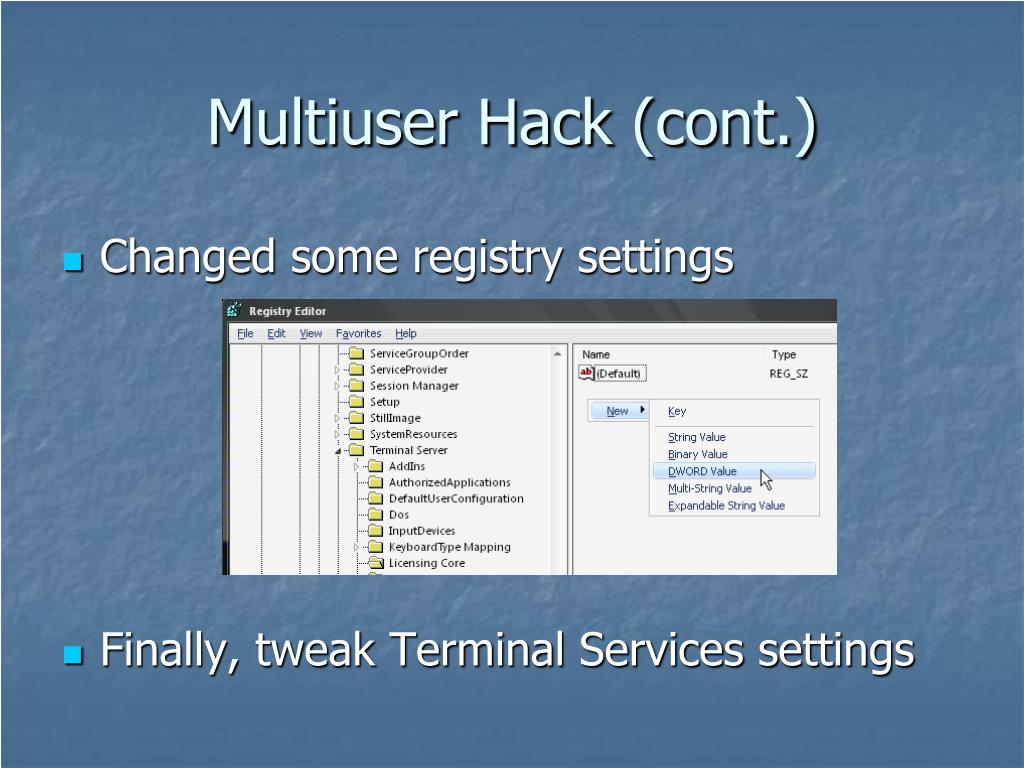 Multiuser Hack (cont.)

Changed some registry settings

Registry Editor

File Edit View Favorites Help

ServiceGroupOrder
ServiceProvider
Session Manager
Setup
StillImage
SystemResources
Terminal Server
AddIns
AuthorizedApplications
DefaultUserConfiguration
Dos
InputDevices
KeyboardType Mapping
Licensing Core

| Name | Type |
|---|---|
| (Default) | REG_SZ |

New
Key
String Value
Binary Value
DWORD Value
Multi-String Value
Expandable String Value

Finally, tweak Terminal Services settings